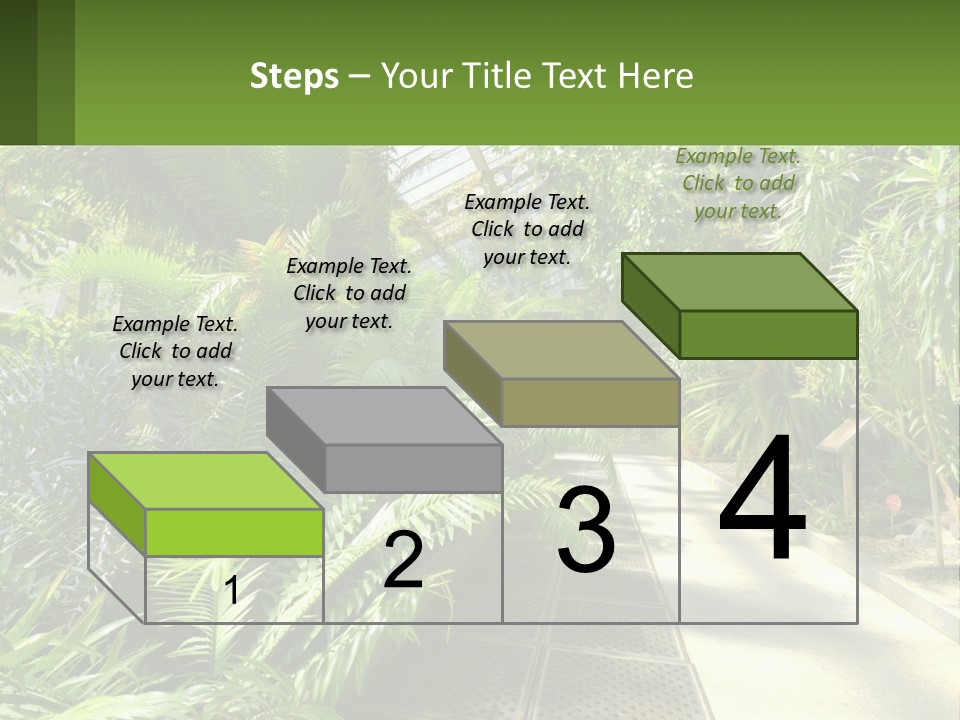 Steps – Your Title Text Here

Example Text. Click to add your text.

Example Text. Click to add your text.

Example Text. Click to add your text.

Example Text. Click to add your text.

1

2

3

4